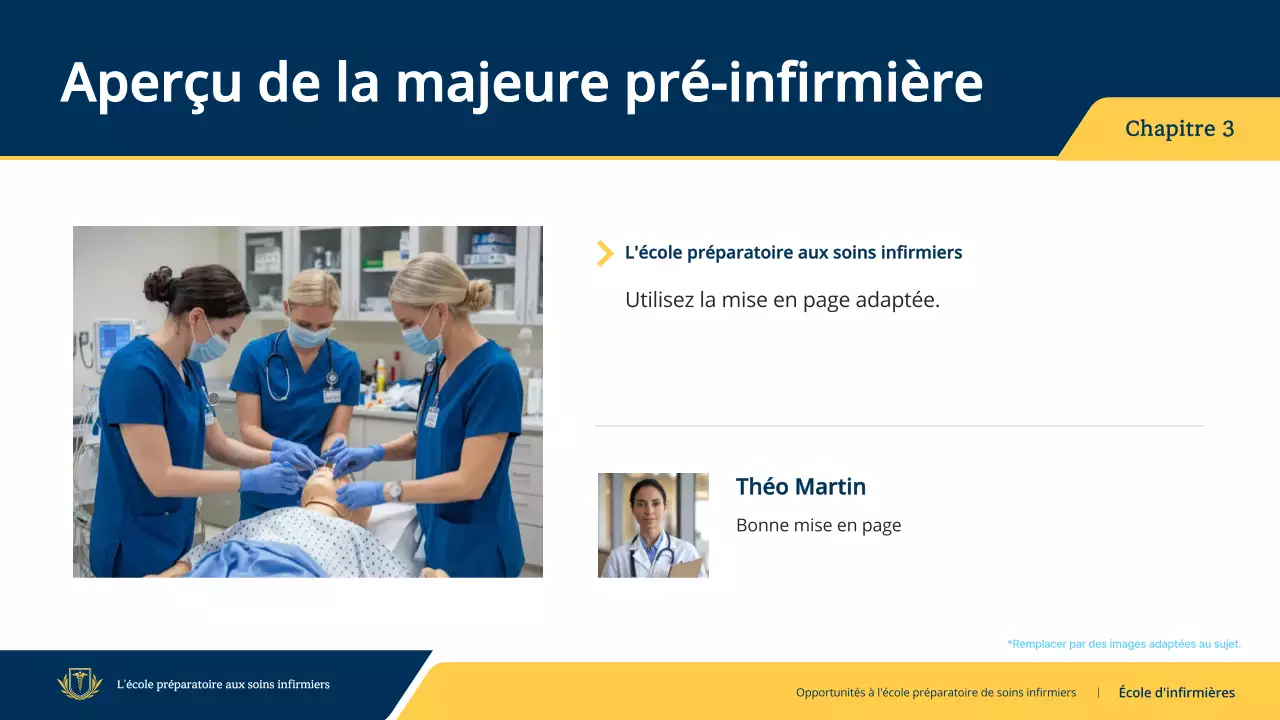 Aperçu de la majeure pré-infirmière

Chapitre 3

L'école préparatoire aux soins infirmiers

Utilisez la mise en page adaptée.

Théo Martin

Bonne mise en page

*Remplacer par des images adaptées au sujet.

L'école préparatoire aux soins infirmiers

Opportunités à l'école préparatoire de soins infirmiers | École d'infirmières